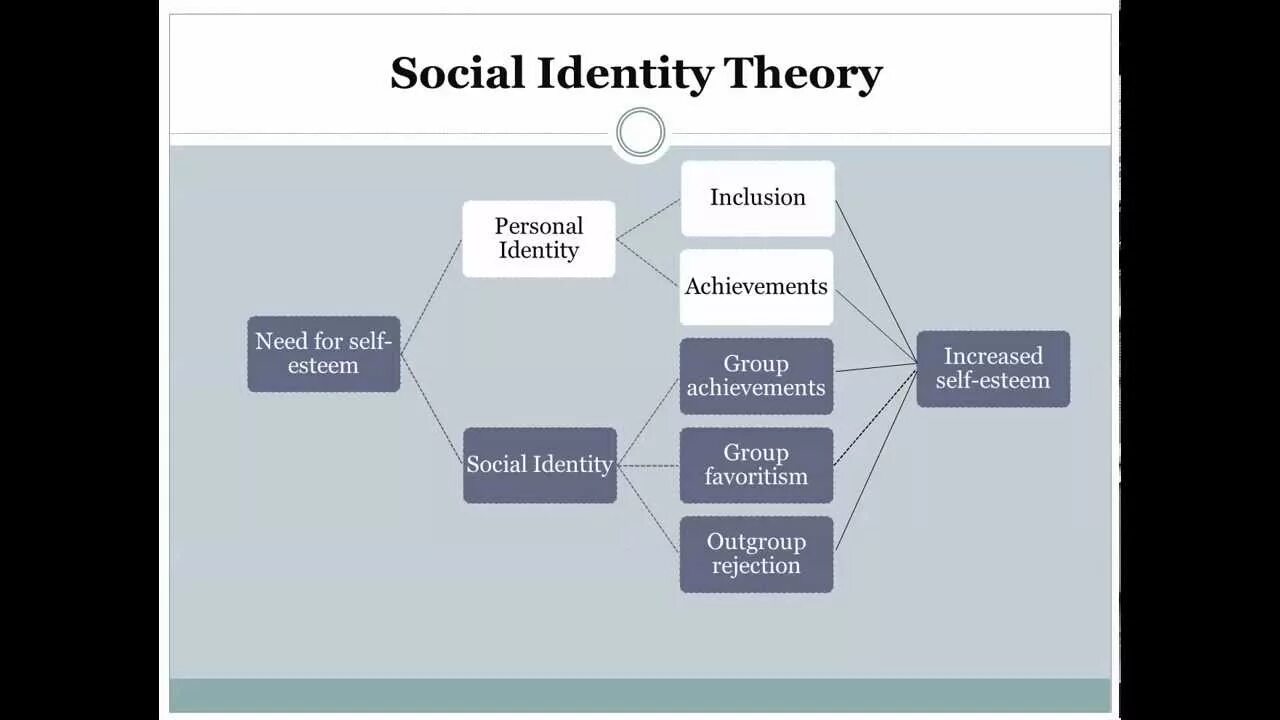 Social Identity Theory

Need for self-esteem

Personal Identity

Social Identity

Inclusion

Achievements

Group achievements

Group favoritism

Outgroup rejection

Increased self-esteem